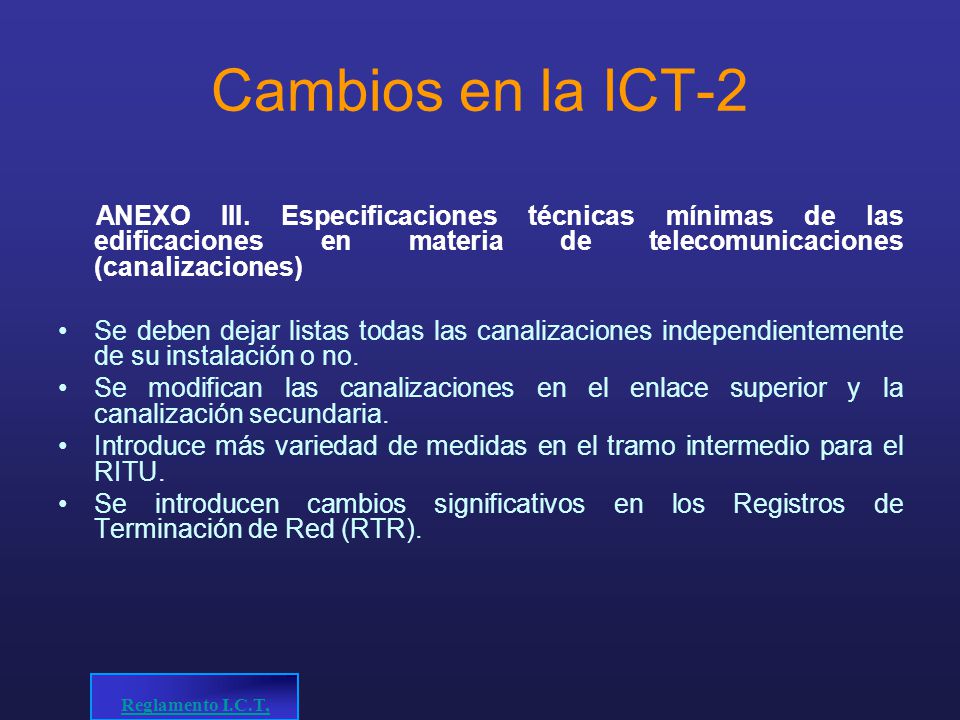 Cambios en la ICT-2

ANEXO III. Especificaciones técnicas mínimas de las edificaciones en materia de telecomunicaciones (canalizaciones)

• Se deben dejar listas todas las canalizaciones independientemente de su instalación o no.
• Se modifican las canalizaciones en el enlace superior y la canalización secundaria.
• Introduce más variedad de medidas en el tramo intermedio para el RITU.
• Se introducen cambios significativos en los Registros de Terminación de Red (RTR).

Reglamento I.C.T.